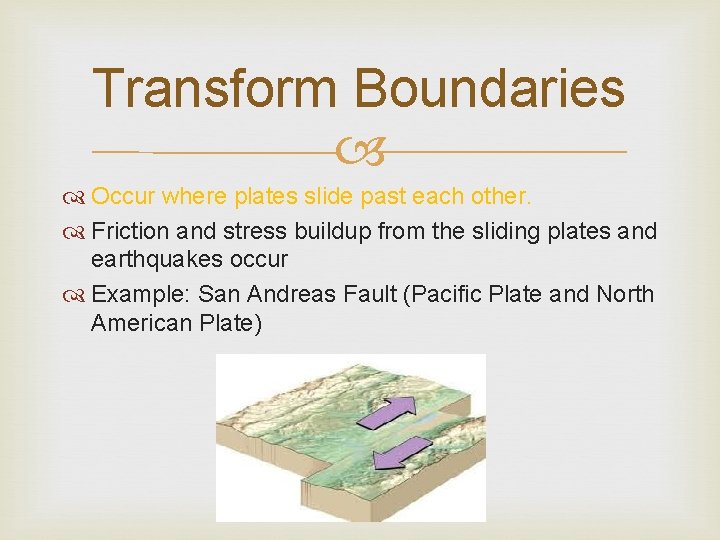 Transform Boundaries

Occur where plates slide past each other.

Friction and stress buildup from the sliding plates and earthquakes occur

Example: San Andreas Fault (Pacific Plate and North American Plate)